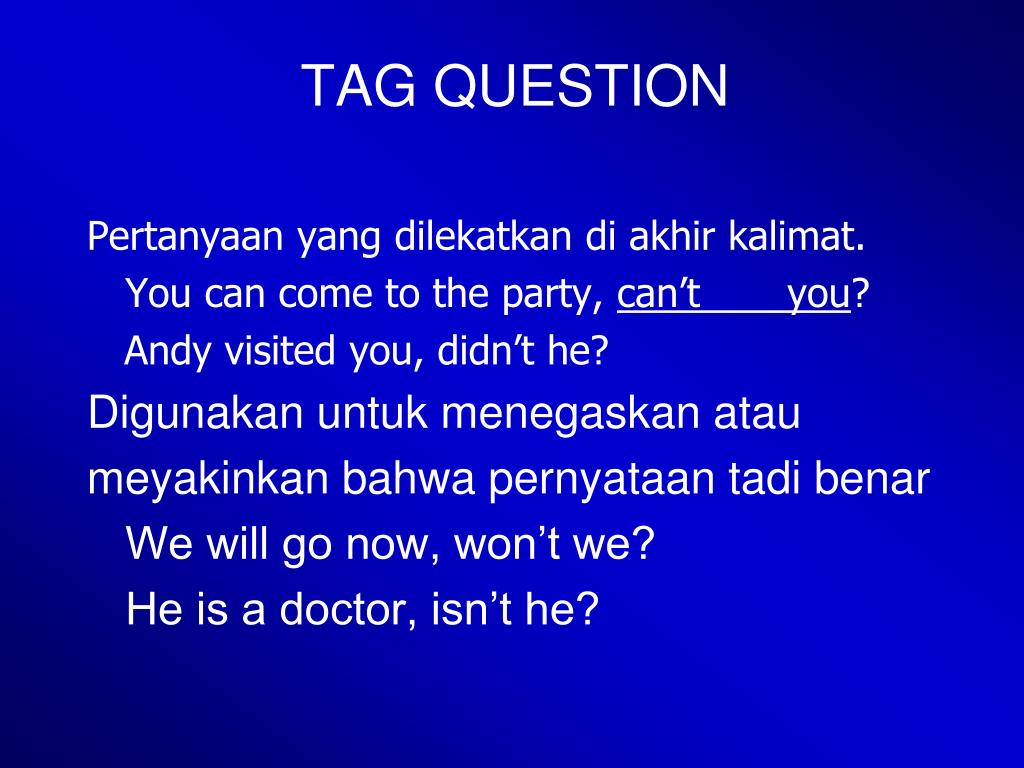 TAG QUESTION

Pertanyaan yang dilekatkan di akhir kalimat.
You can come to the party, can't you?
Andy visited you, didn't he?

Digunakan untuk menegaskan atau meyakinkan bahwa pernyataan tadi benar
We will go now, won't we?
He is a doctor, isn't he?